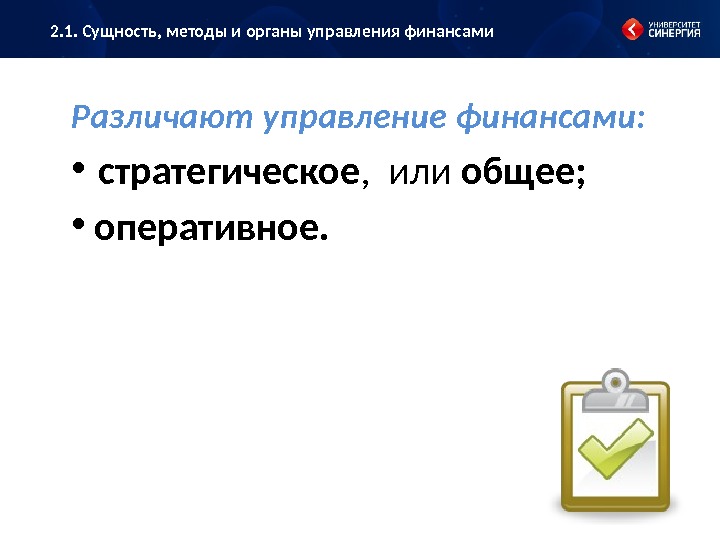 2.1. Сущность, методы и органы управления финансами

УНИВЕРСИТЕТ СИНЕРГИЯ

Различают управление финансами:

• стратегическое, или общее;

• оперативное.